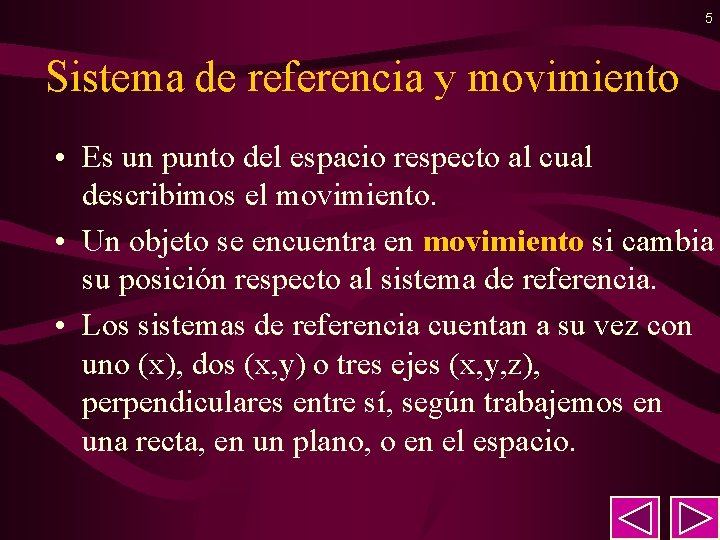 5

Sistema de referencia y movimiento

• Es un punto del espacio respecto al cual describimos el movimiento.

• Un objeto se encuentra en movimiento si cambia su posición respecto al sistema de referencia.

• Los sistemas de referencia cuentan a su vez con uno (x), dos (x,y) o tres ejes (x,y,z), perpendiculares entre sí, según trabajemos en una recta, en un plano, o en el espacio.